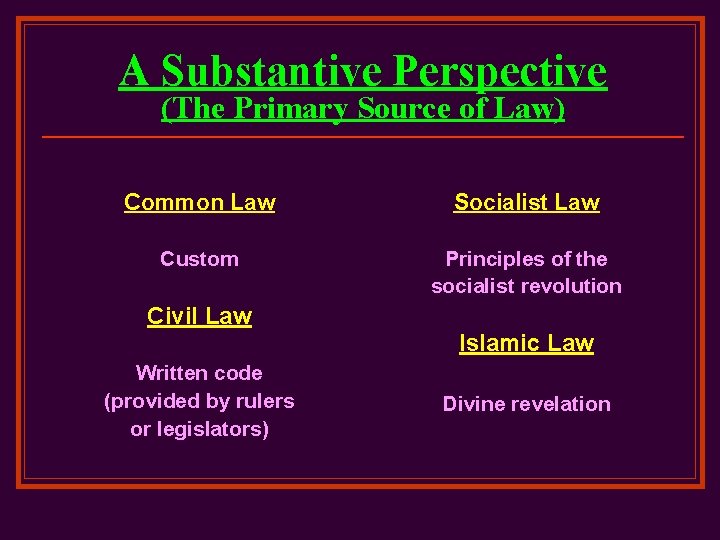 A Substantive Perspective
(The Primary Source of Law)

Common Law

Custom

Civil Law

Written code (provided by rulers or legislators)

Socialist Law

Principles of the socialist revolution

Islamic Law

Divine revelation